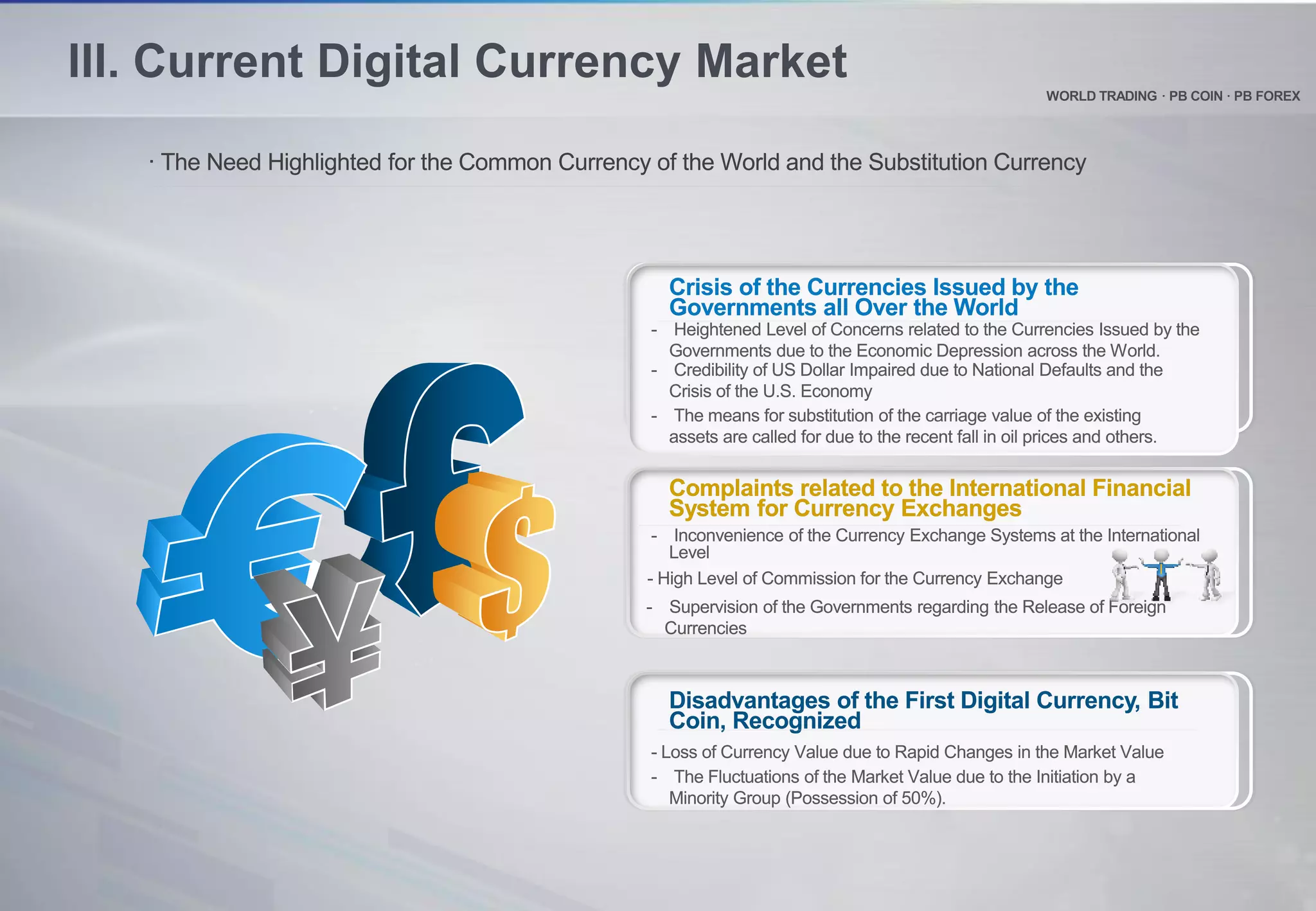 III. Current Digital Currency Market

WORLD TRADING · PB COIN · PB FOREX

· The Need Highlighted for the Common Currency of the World and the Substitution Currency

Crisis of the Currencies Issued by the Governments all Over the World

- Heightened Level of Concerns related to the Currencies Issued by the Governments due to the Economic Depression across the World.
- Credibility of US Dollar Impaired due to National Defaults and the Crisis of the U.S. Economy
- The means for substitution of the carriage value of the existing assets are called for due to the recent fall in oil prices and others.

Complaints related to the International Financial System for Currency Exchanges

- Inconvenience of the Currency Exchange Systems at the International Level
- High Level of Commission for the Currency Exchange
- Supervision of the Governments regarding the Release of Foreign Currencies

Disadvantages of the First Digital Currency, Bit Coin, Recognized

- Loss of Currency Value due to Rapid Changes in the Market Value
- The Fluctuations of the Market Value due to the Initiation by a Minority Group (Possession of 50%).